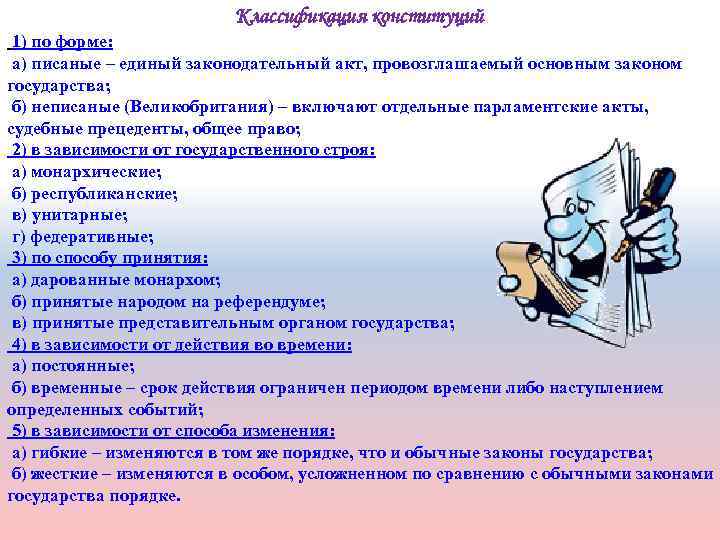 Классификация конституций

1) по форме:
а) писаные – единый законодательный акт, провозглашаемый основным законом государства;
б) неписаные (Великобритания) – включают отдельные парламентские акты, судебные прецеденты, общее право;
2) в зависимости от государственного строя:
а) монархические;
б) республиканские;
в) унитарные;
г) федеративные;
3) по способу принятия:
а) дарованные монархом;
б) принятые народом на референдуме;
в) принятые представительным органом государства;
4) в зависимости от действия во времени:
а) постоянные;
б) временные – срок действия ограничен периодом времени либо наступлением определенных событий;
5) в зависимости от способа изменения:
а) гибкие – изменяются в том же порядке, что и обычные законы государства;
б) жесткие – изменяются в особом, усложненном по сравнению с обычными законами государства порядке.